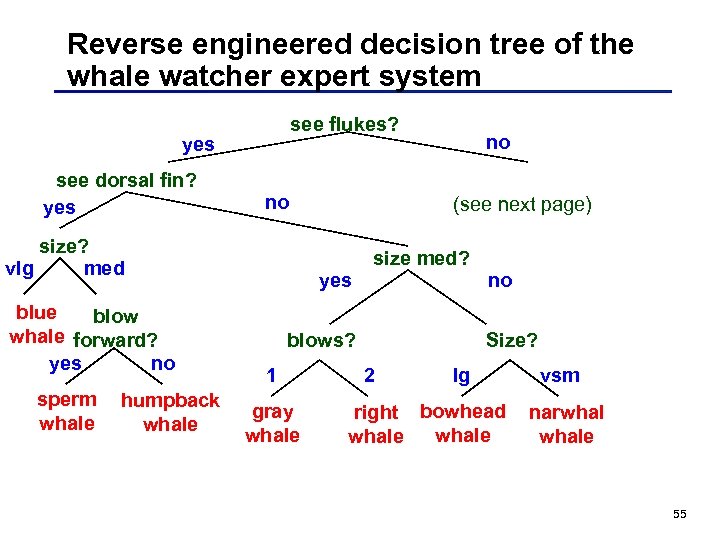 Reverse engineered decision tree of the whale watcher expert system

see flukes?

yes

no

see dorsal fin?

(see next page)

yes

no

size?

vlg

med

blue whale

blow forward?

yes

no

sperm whale

humpback whale

size med?

yes

no

blows?

1

2

gray whale

right whale

Size?

lg

vsm

bowhead whale

narwhal whale

55